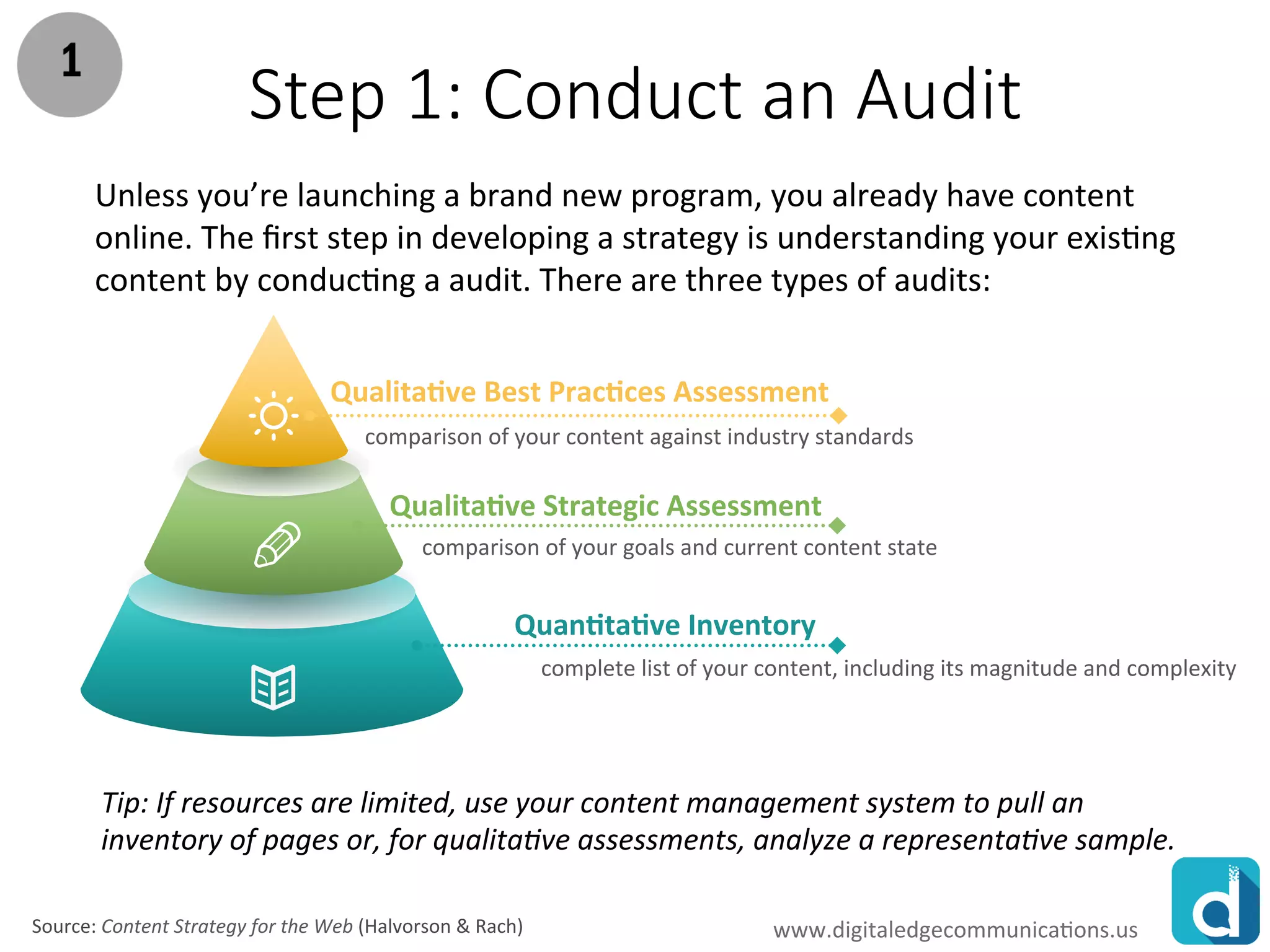 1

Step 1: Conduct an Audit

Unless you're launching a brand new program, you already have content online. The first step in developing a strategy is understanding your existing content by conducting a audit. There are three types of audits:

Qualitative Best Practices Assessment
comparison of your content against industry standards

Qualitative Strategic Assessment
comparison of your goals and current content state

Quantitative Inventory
complete list of your content, including its magnitude and complexity

Tip: If resources are limited, use your content management system to pull an inventory of pages or, for qualitative assessments, analyze a representative sample.

Source: Content Strategy for the Web (Halvorson & Rach)

www.digitaledgecommunications.us

d